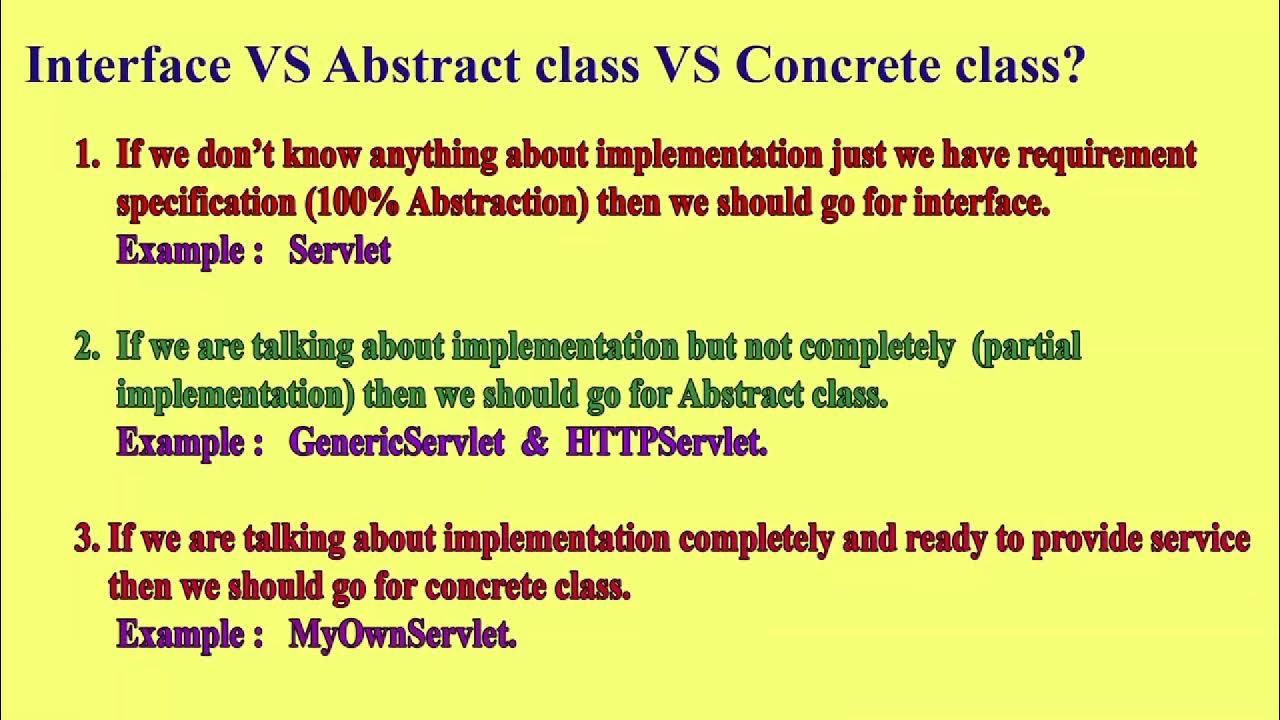 Interface VS Abstract class VS Concrete class?

1. If we don't know anything about implementation just we have requirement specification (100% Abstraction) then we should go for interface.
Example : Servlet

2. If we are talking about implementation but not completely (partial implementation) then we should go for Abstract class.
Example : GenericServlet & HTTPServlet.

3. If we are talking about implementation completely and ready to provide service then we should go for concrete class.
Example : MyOwnServlet.